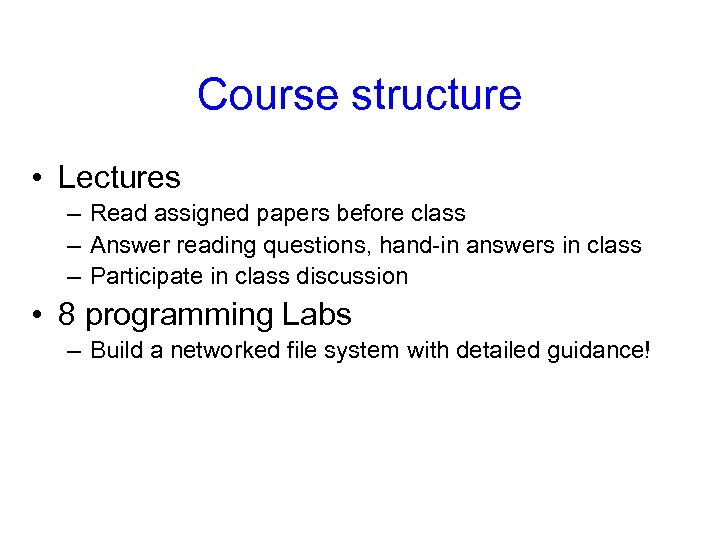 Course structure

• Lectures
– Read assigned papers before class
– Answer reading questions, hand-in answers in class
– Participate in class discussion

• 8 programming Labs
– Build a networked file system with detailed guidance!